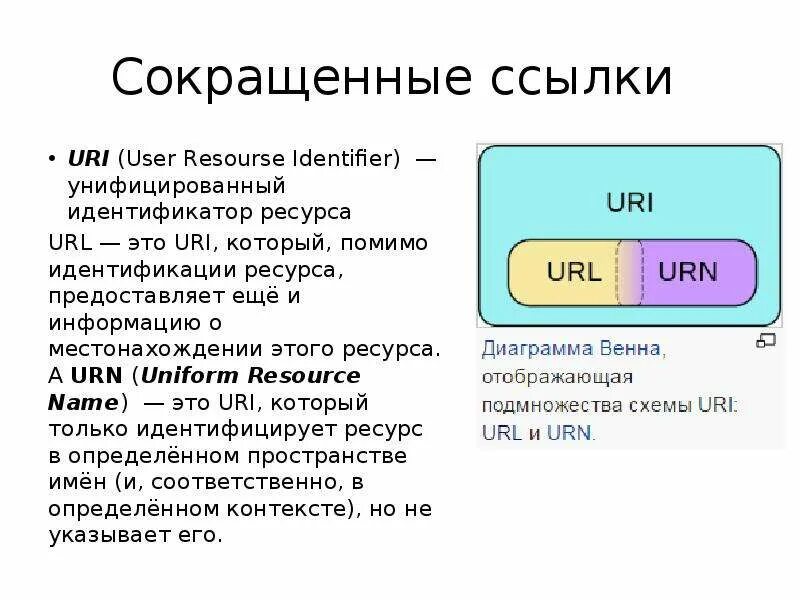 Сокращенные ссылки

• URI (User Resourse Identifier) — унифицированный идентификатор ресурса

URL — это URI, который, помимо идентификации ресурса, предоставляет ещё и информацию о местонахождении этого ресурса. А URN (Uniform Resource Name) — это URI, который только идентифицирует ресурс в определённом пространстве имён (и, соответственно, в определённом контексте), но не указывает его.

URI

URL

URN

Диаграмма Венна, отображающая подмножества схемы URI: URL и URN.